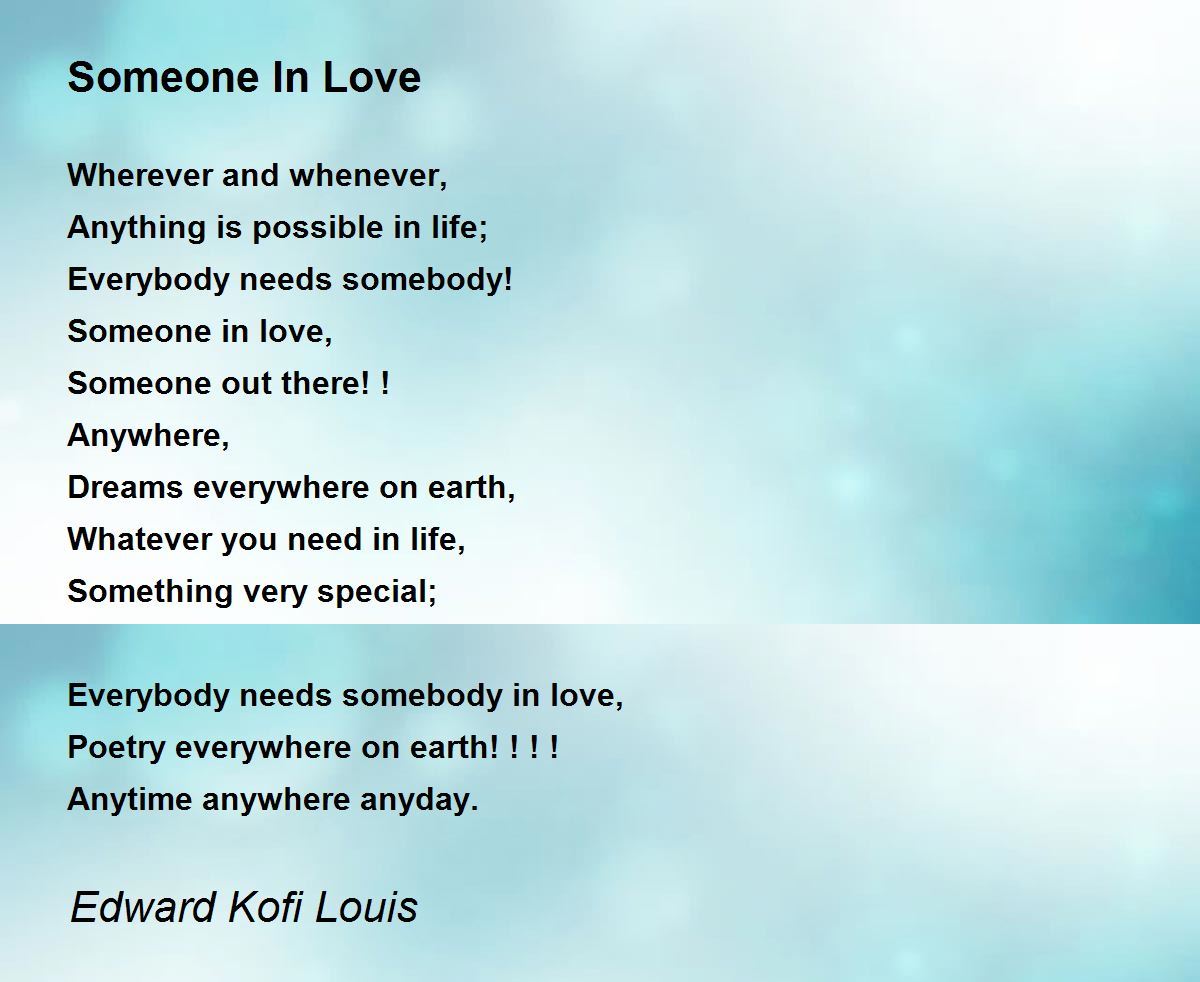 Someone In Love

Wherever and whenever,
Anything is possible in life;
Everybody needs somebody!
Someone in love,
Someone out there! !
Anywhere,
Dreams everywhere on earth,
Whatever you need in life,
Something very special;

Everybody needs somebody in love,
Poetry everywhere on earth! ! ! !
Anytime anywhere anyday.

Edward Kofi Louis